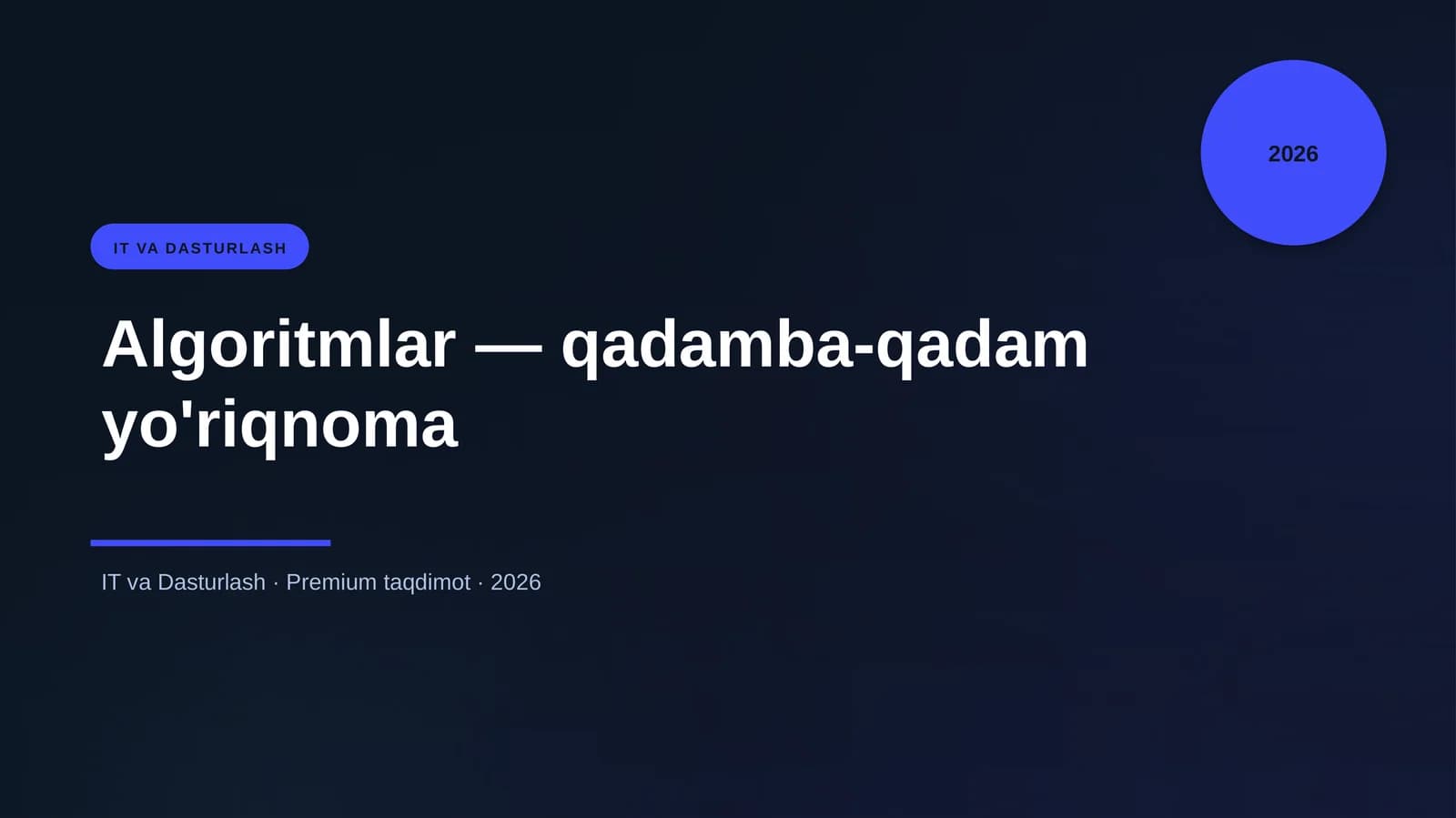 2026

IT VA DASTURLASH

Algoritmlar — qadamba-qadam yo'riqnoma

IT va Dasturlash · Premium taqdimot · 2026